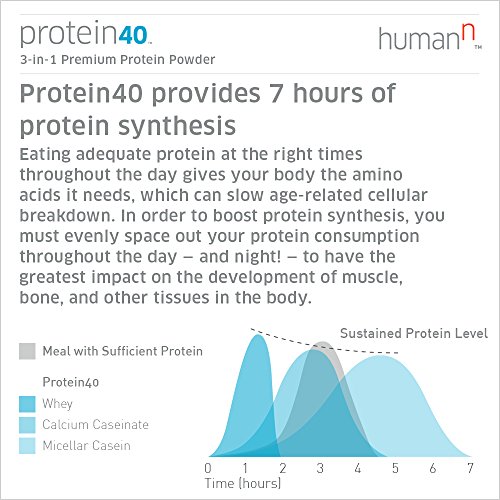 protein40™
3-in-1 Premium Protein Powder

humanⁿ™

Protein40 provides 7 hours of protein synthesis

Eating adequate protein at the right times throughout the day gives your body the amino acids it needs, which can slow age-related cellular breakdown. In order to boost protein synthesis, you must evenly space out your protein consumption throughout the day – and night! – to have the greatest impact on the development of muscle, bone, and other tissues in the body.

Meal with Sufficient Protein

Protein40
Whey
Calcium Caseinate
Micellar Casein

Sustained Protein Level

0 1 2 3 4 5 6 7
Time (hours)